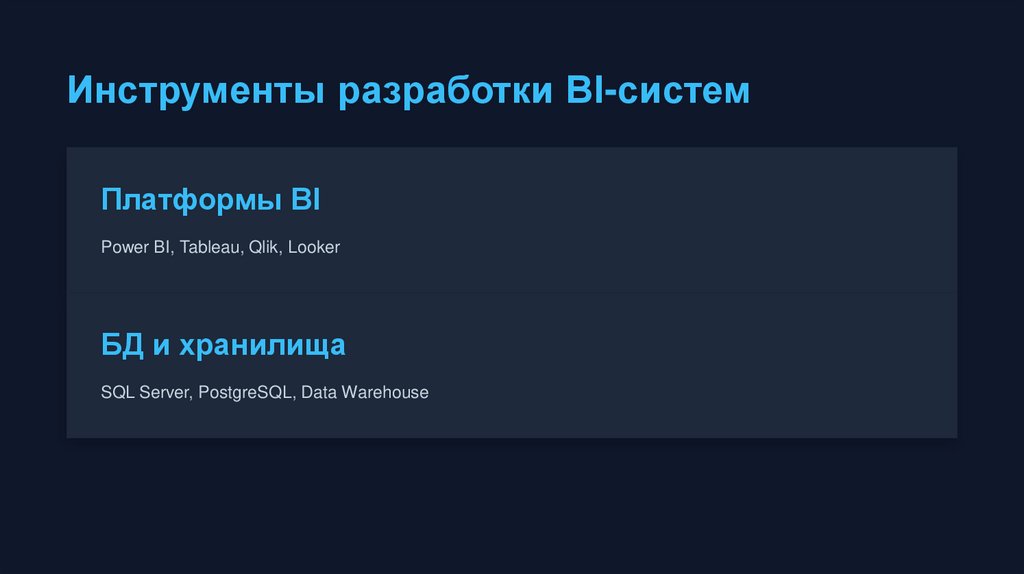 Инструменты разработки BI-систем

Платформы BI

Power BI, Tableau, Qlik, Looker

БД и хранилища

SQL Server, PostgreSQL, Data Warehouse